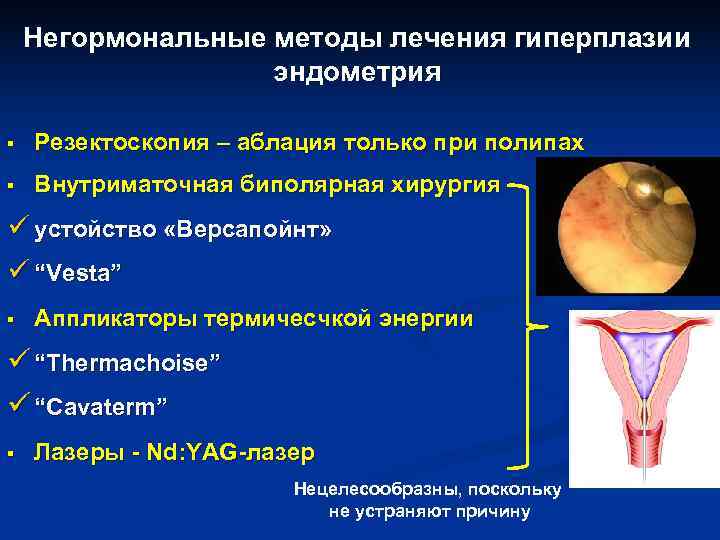 Негормональные методы лечения гиперплазии эндометрия

▪ Резектоскопия – аблация только при полипах

▪ Внутриматочная биполярная хирургия

✓ устойство «Версапойнт»

✓ “Vesta”

▪ Аппликаторы термичесчкой энергии

✓ “Thermachoise”

✓ “Cavaterm”

▪ Лазеры - Nd:YAG-лазер

Нецелесообразны, поскольку не устраняют причину